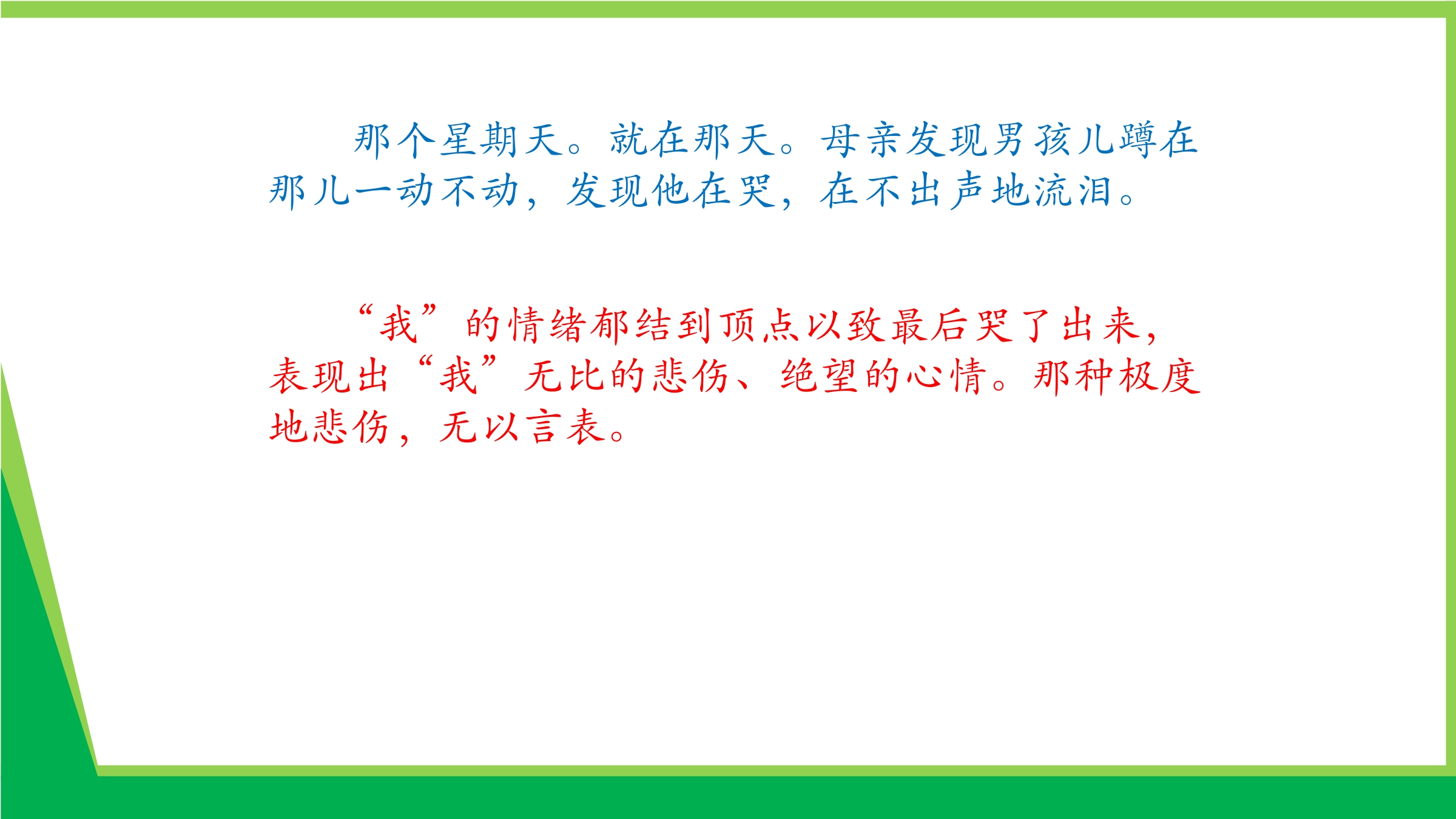 那个星期天。就在那天。母亲发现男孩儿蹲在那儿一动不动，发现他在哭，在不出声地流泪。

“我”的情绪郁结到顶点以致最后哭了出来，表现出“我”无比的悲伤、绝望的心情。那种极度地悲伤，无以言表。